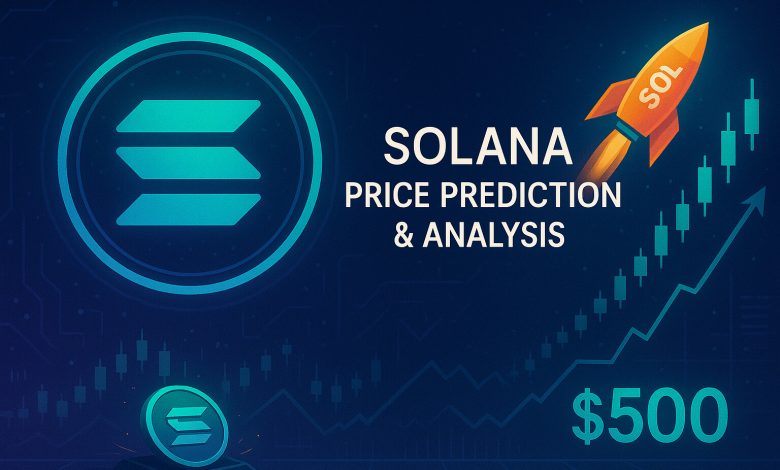 SOL

SOLANA
PRICE PREDICTION
& ANALYSIS

$500